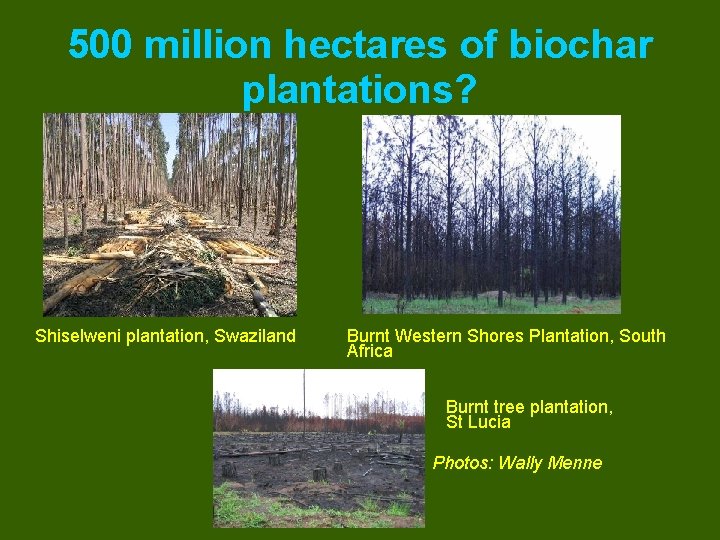 500 million hectares of biochar plantations?

Shiselweni plantation, Swaziland

Burnt Western Shores Plantation, South Africa

Burnt tree plantation, St Lucia

Photos: Wally Menne